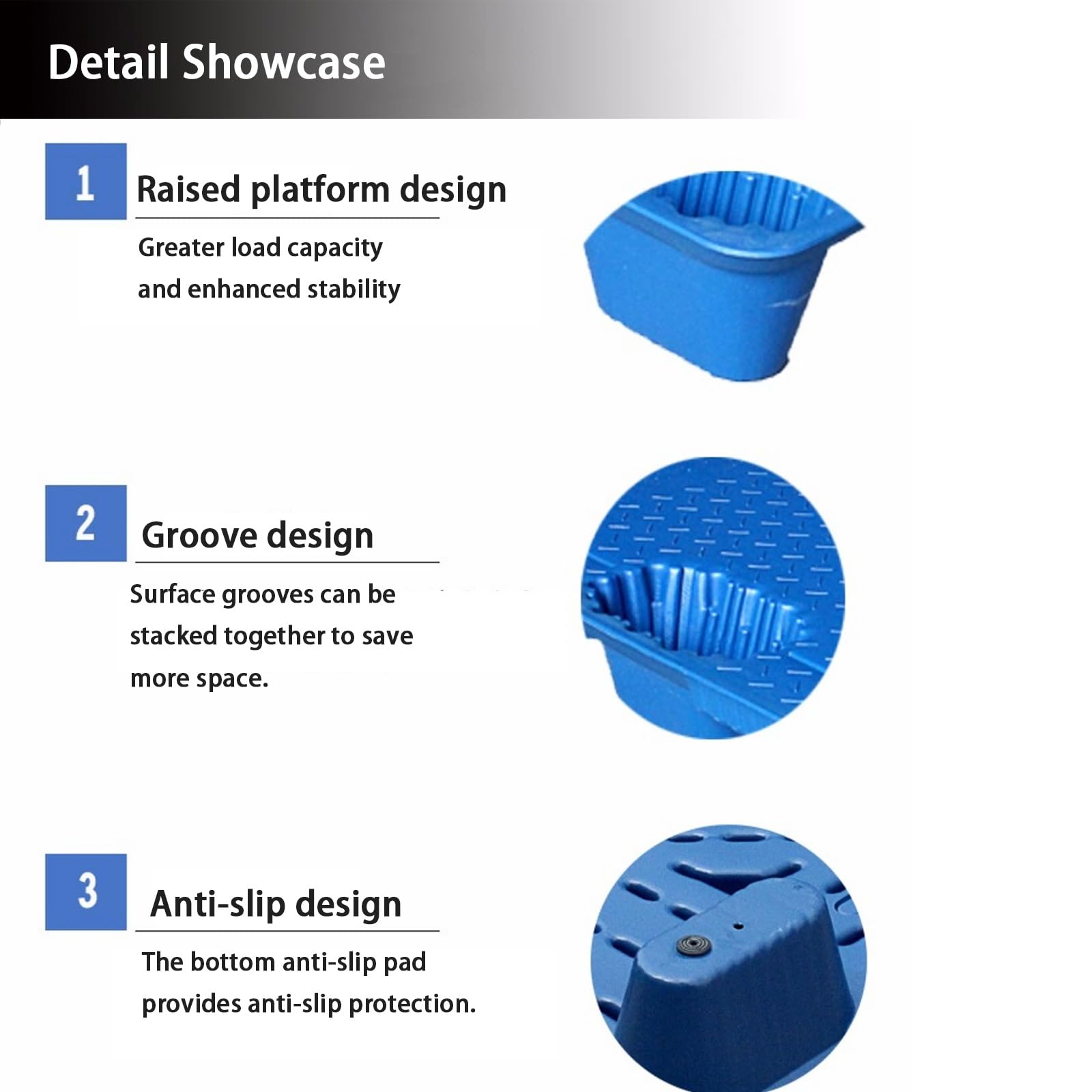 Detail Showcase

1

Raised platform design

Greater load capacity and enhanced stability

2

Groove design

Surface grooves can be stacked together to save more space.

3

Anti-slip design

The bottom anti-slip pad provides anti-slip protection.